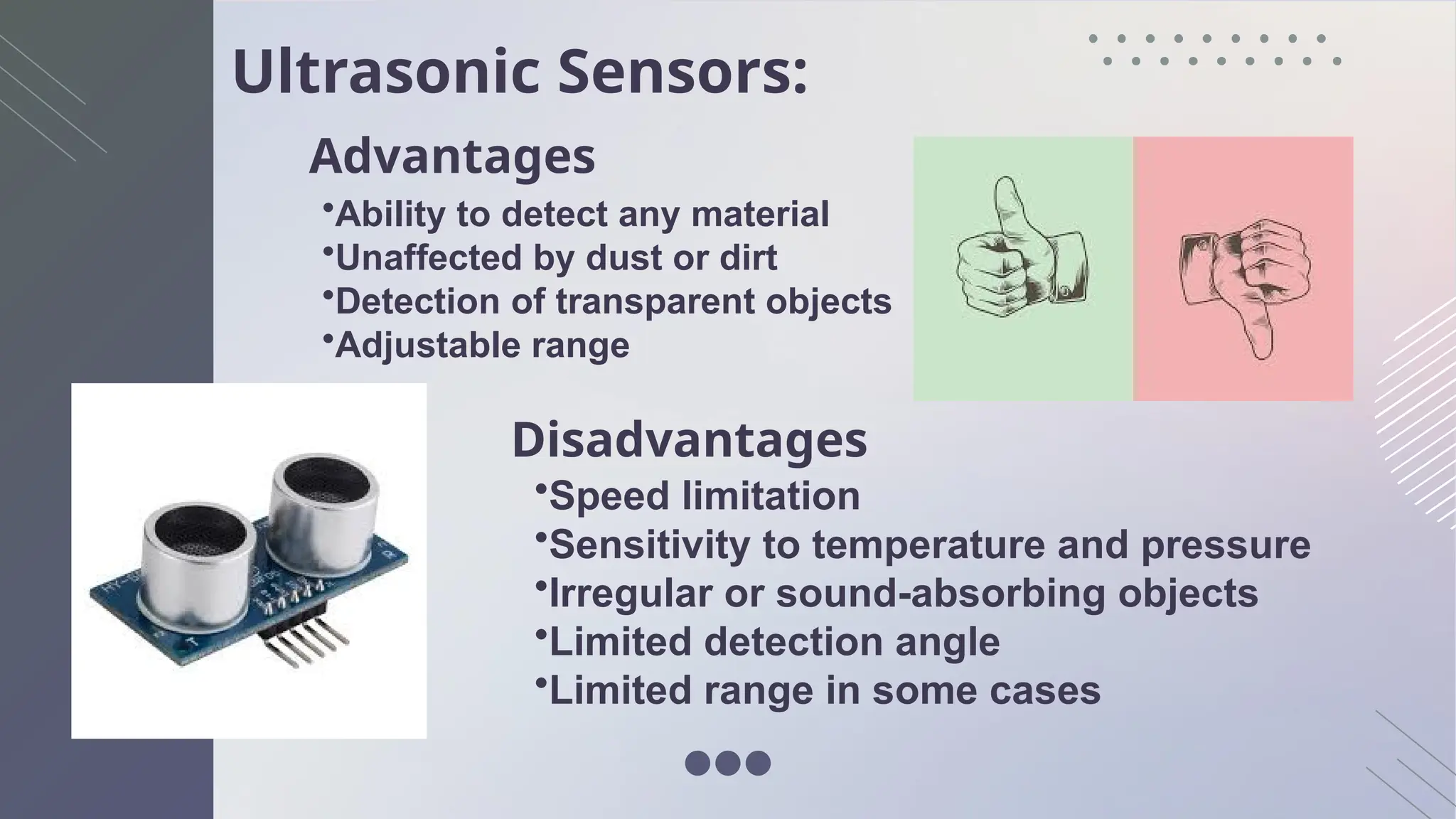 Ultrasonic Sensors:

Advantages

•Ability to detect any material
•Unaffected by dust or dirt
•Detection of transparent objects
•Adjustable range

Disadvantages

•Speed limitation
•Sensitivity to temperature and pressure
•Irregular or sound-absorbing objects
•Limited detection angle
•Limited range in some cases